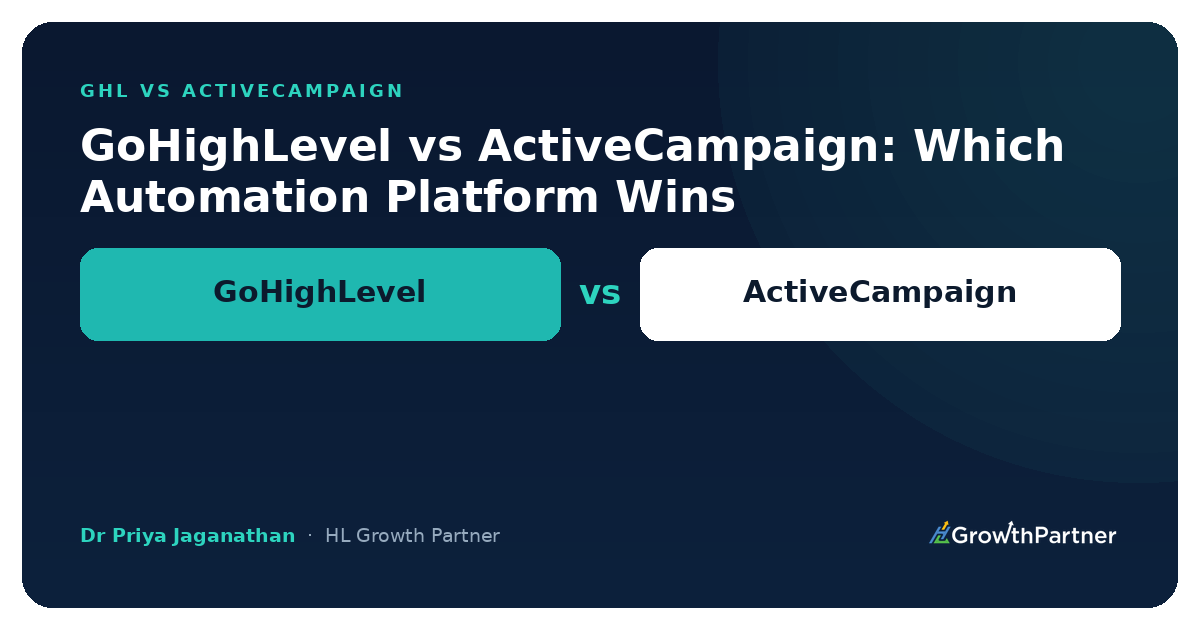 GHL VS ACTIVECAMPAIGN

GoHighLevel vs ActiveCampaign: Which Automation Platform Wins

GoHighLevel

vs

ActiveCampaign

Dr Priya Jaganathan · HL Growth Partner

GrowthPartner